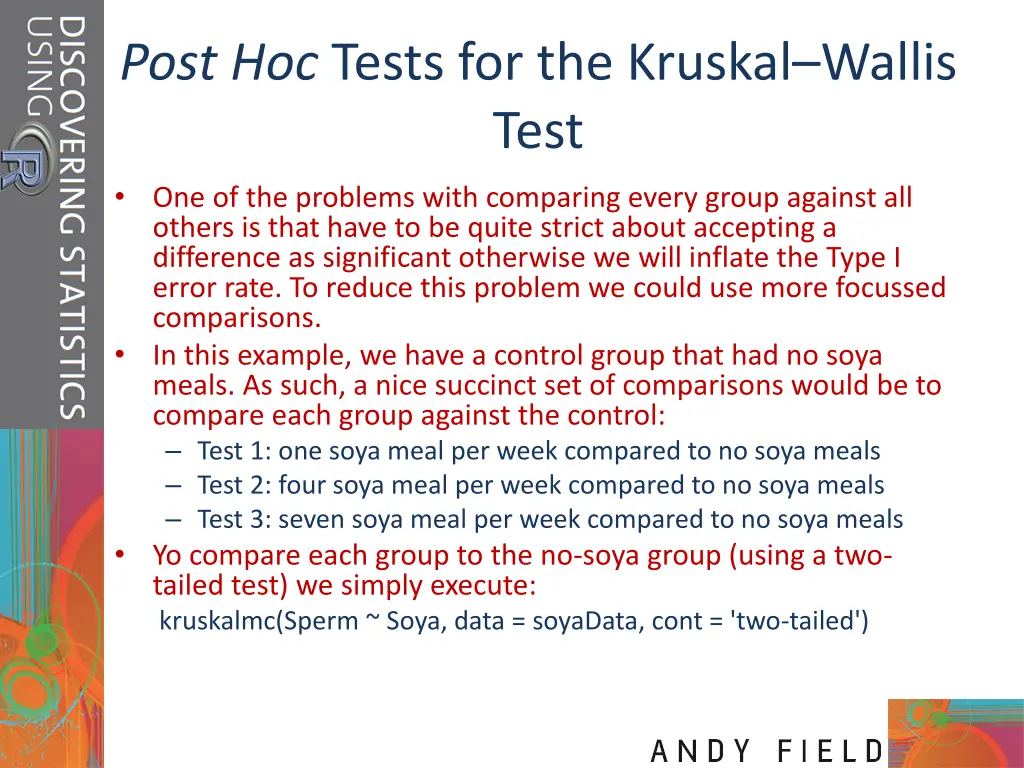 DISCOVERING STATISTICS USING R

Post Hoc Tests for the Kruskal–Wallis Test

• One of the problems with comparing every group against all others is that have to be quite strict about accepting a difference as significant otherwise we will inflate the Type I error rate. To reduce this problem we could use more focussed comparisons.
• In this example, we have a control group that had no soya meals. As such, a nice succinct set of comparisons would be to compare each group against the control:
– Test 1: one soya meal per week compared to no soya meals
– Test 2: four soya meal per week compared to no soya meals
– Test 3: seven soya meal per week compared to no soya meals
• Yo compare each group to the no-soya group (using a two-tailed test) we simply execute:
kruskalmc(Sperm ~ Soya, data = soyaData, cont = 'two-tailed')

ANDY FIELD